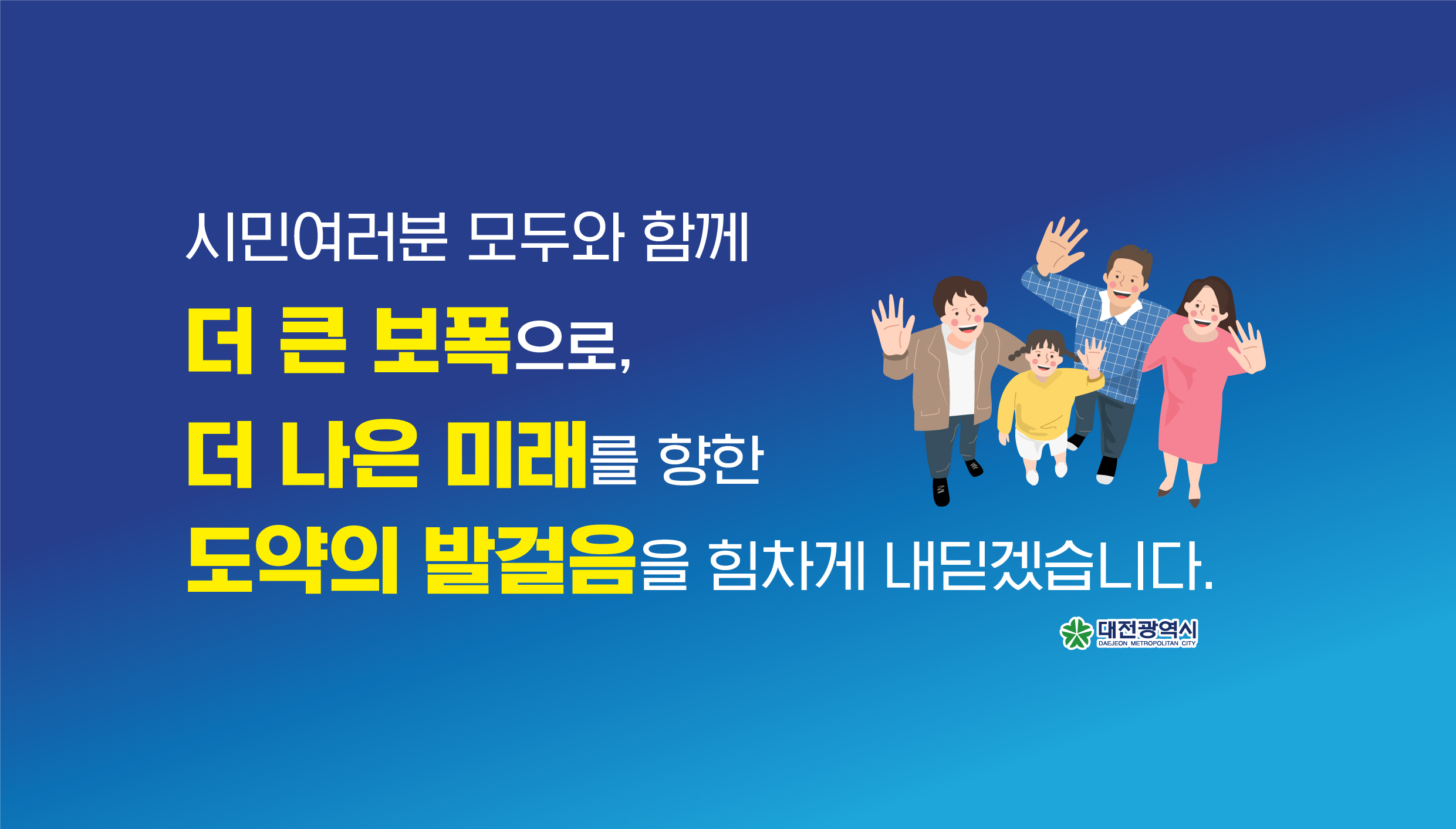 시민여러분 모두와 함께
더 큰 보폭으로,
더 나은 미래를 향한
도약의 발걸음을 힘차게 내딛겠습니다.

대전광역시
DAEJEON METROPOLITAN CITY